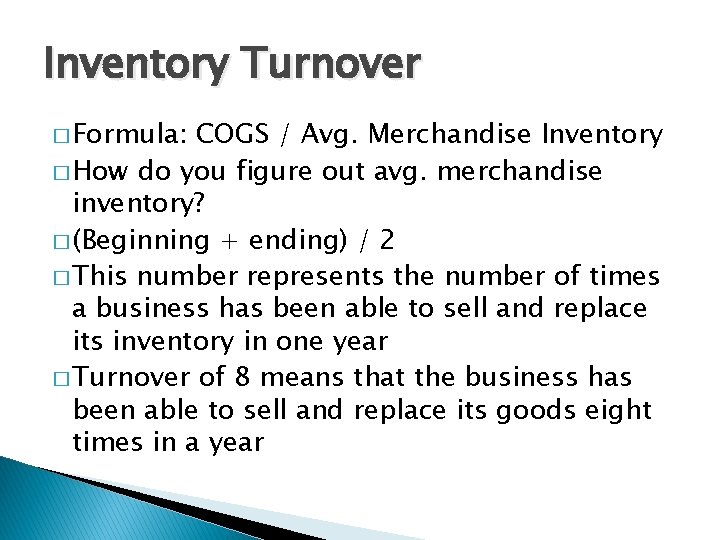 Inventory Turnover

□ Formula: COGS / Avg. Merchandise Inventory

□ How do you figure out avg. merchandise inventory?

□ (Beginning + ending) / 2

□ This number represents the number of times a business has been able to sell and replace its inventory in one year

□ Turnover of 8 means that the business has been able to sell and replace its goods eight times in a year